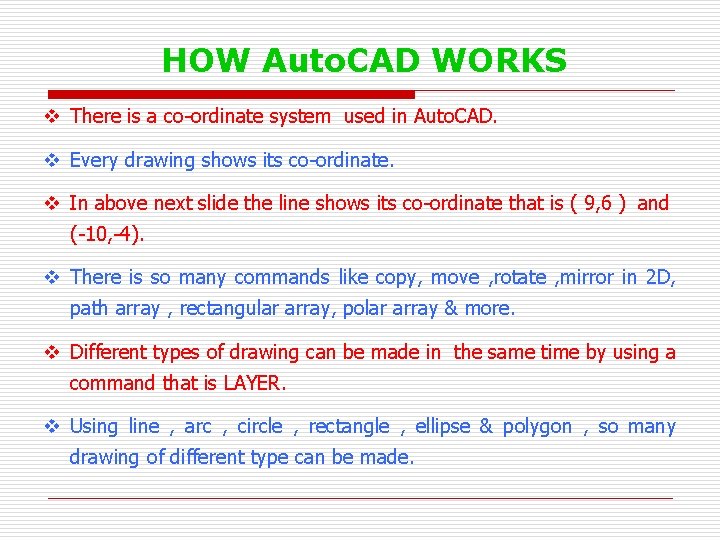 HOW AutoCAD WORKS

❖ There is a co-ordinate system used in AutoCAD.

❖ Every drawing shows its co-ordinate.

❖ In above next slide the line shows its co-ordinate that is ( 9,6 ) and (-10,-4).

❖ There is so many commands like copy, move ,rotate ,mirror in 2D, path array , rectangular array, polar array & more.

❖ Different types of drawing can be made in the same time by using a command that is LAYER.

❖ Using line , arc , circle , rectangle , ellipse & polygon , so many drawing of different type can be made.